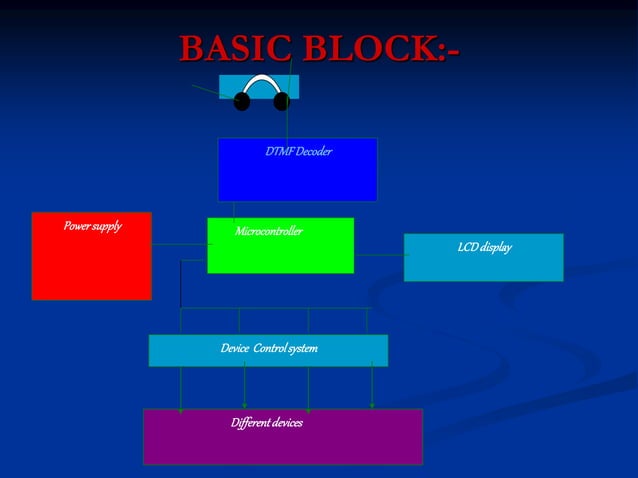 BASIC BLOCK:-

DTMF Decoder

Power supply

Microcontroller

LCD display

Device Control system

Different devices